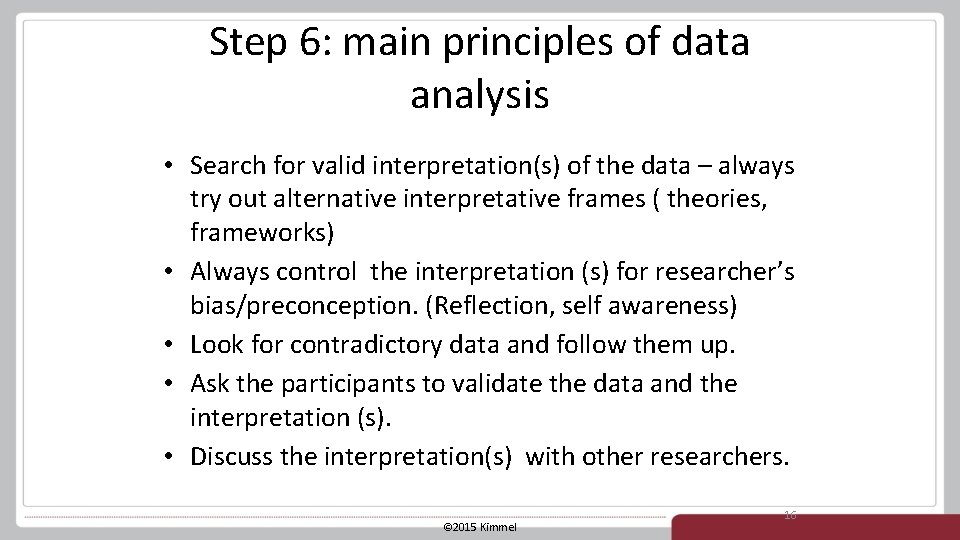 Step 6: main principles of data analysis

• Search for valid interpretation(s) of the data – always try out alternative interpretative frames ( theories, frameworks)
• Always control the interpretation (s) for researcher's bias/preconception. (Reflection, self awareness)
• Look for contradictory data and follow them up.
• Ask the participants to validate the data and the interpretation (s).
• Discuss the interpretation(s) with other researchers.

©2015 Kimmel

16